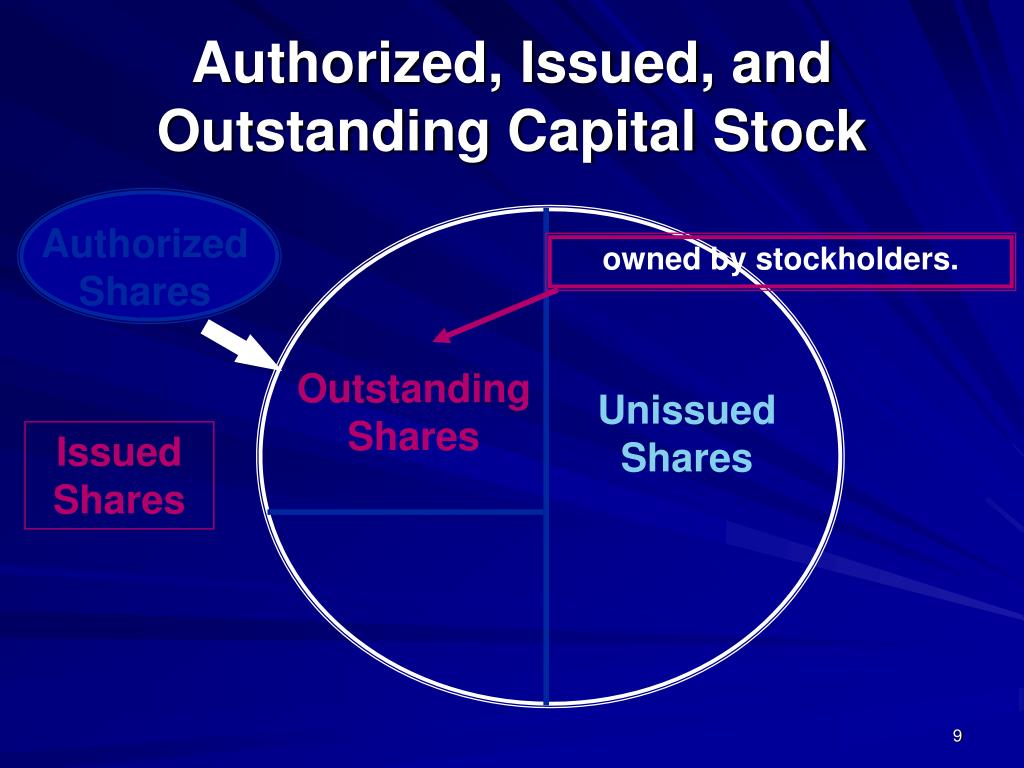 Authorized, Issued, and Outstanding Capital Stock

Authorized Shares

owned by stockholders.

Outstanding Shares

Unissued Shares

Issued Shares

9